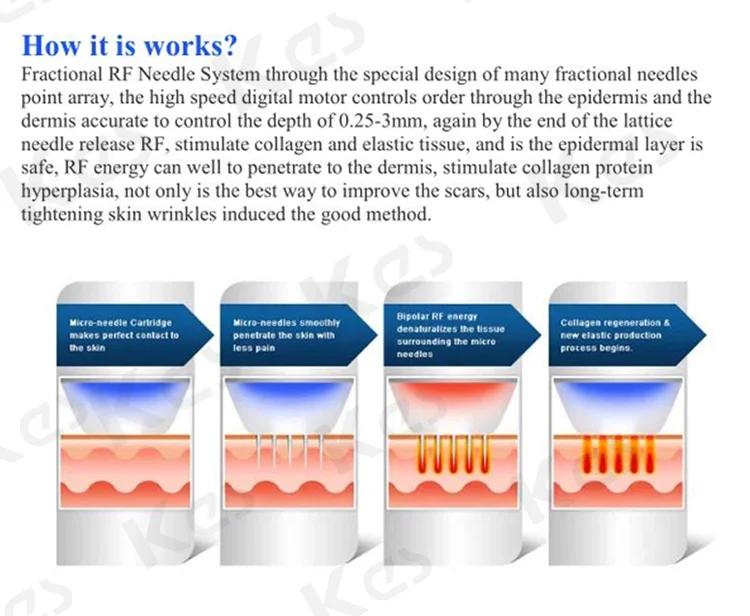 How it is works?

Fractional RF Needle System through the special design of many fractional needles point array, the high speed digital motor controls order through the epidermis and the dermis accurate to control the depth of 0.25-3mm, again by the end of the lattice needle release RF, stimulate collagen and elastic tissue, and is the epidermal layer is safe, RF energy can well to penetrate to the dermis, stimulate collagen protein hyperplasia, not only is the best way to improve the scars, but also long-term tightening skin wrinkles induced the good method.

Micro-needle Cartridge makes perfect contact to the skin

Micro-needles smoothly penetrate the skin with less pain

Bipolar RF energy denaturalizes the tissue surrounding the micro needles

Collagen regeneration & new elastic production process begins.

Kes